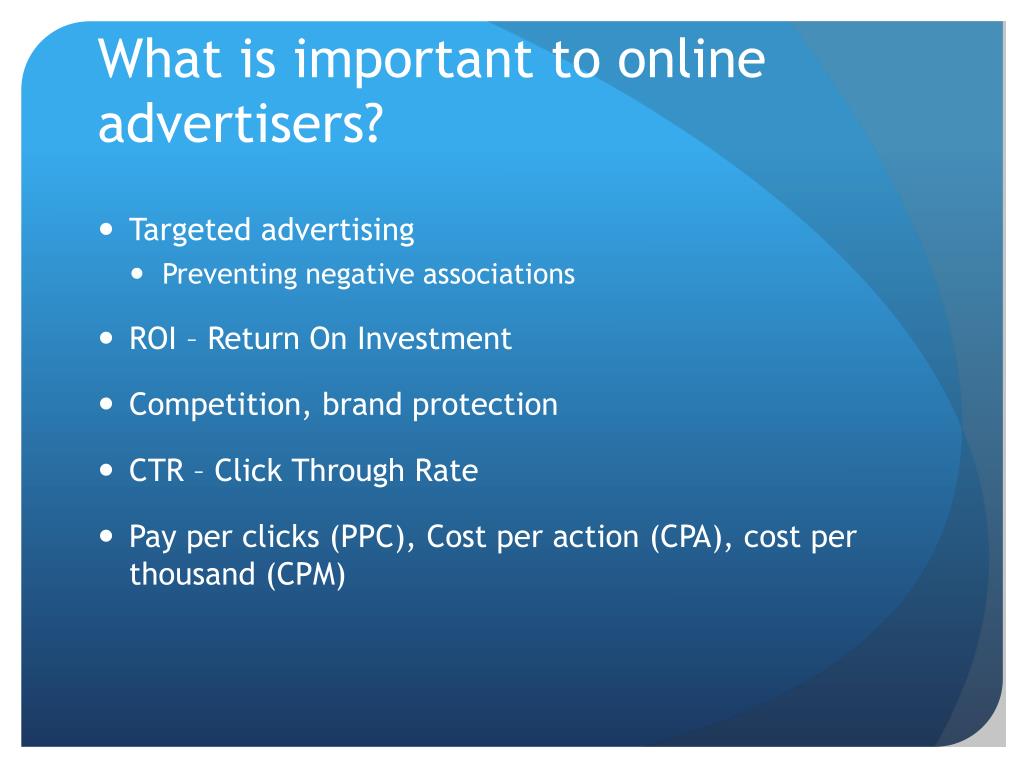 What is important to online advertisers?

- Targeted advertising
  - Preventing negative associations
- ROI – Return On Investment
- Competition, brand protection
- CTR – Click Through Rate
- Pay per clicks (PPC), Cost per action (CPA), cost per thousand (CPM)